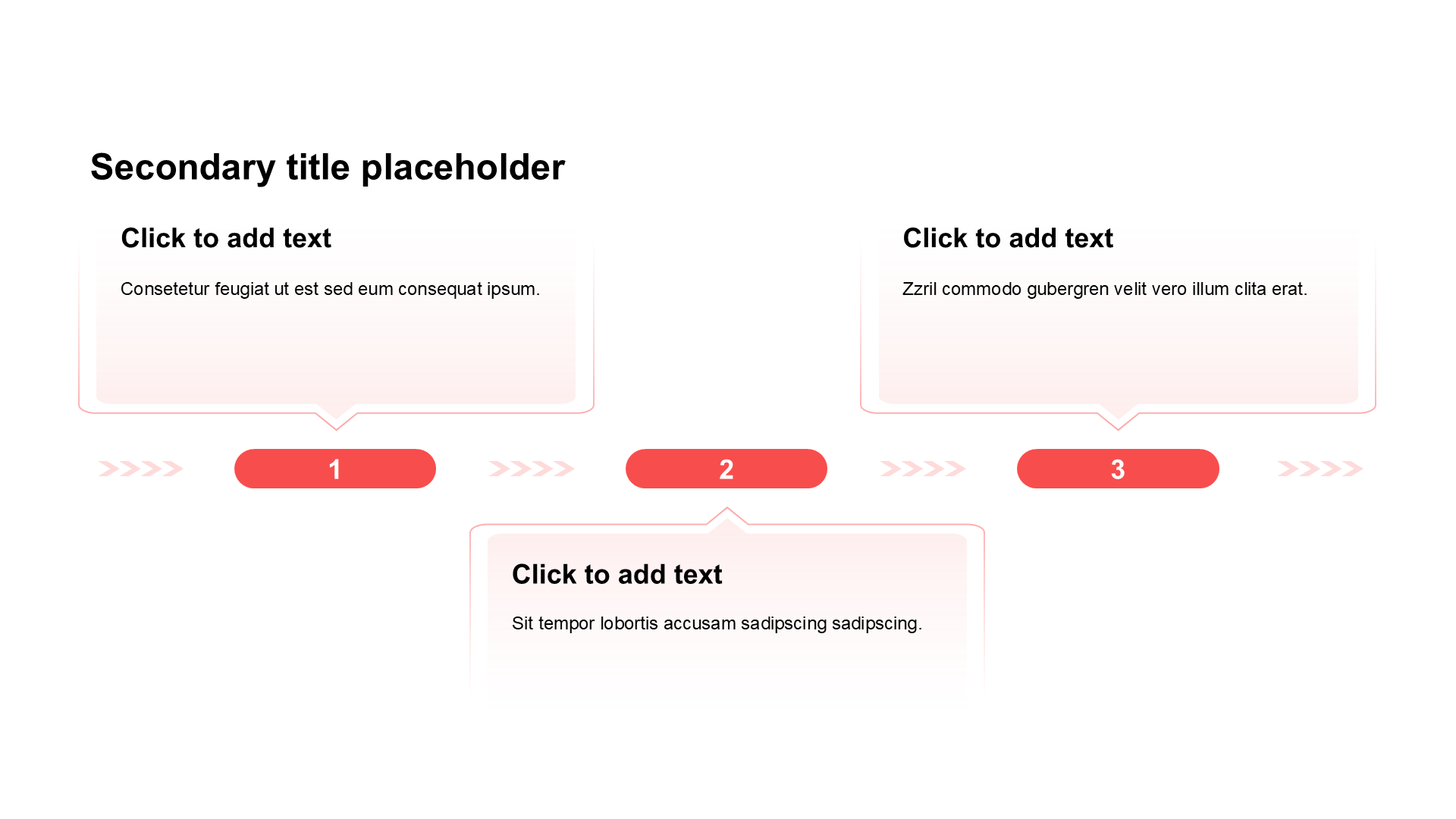 Secondary title placeholder

Click to add text

Consetetur feugiat ut est sed eum consequat ipsum.

Click to add text

Zzril commodo gubergren velit vero illum clita erat.

1

2

3

Click to add text

Sit tempor lobortis accusam sadipscing sadipscing.